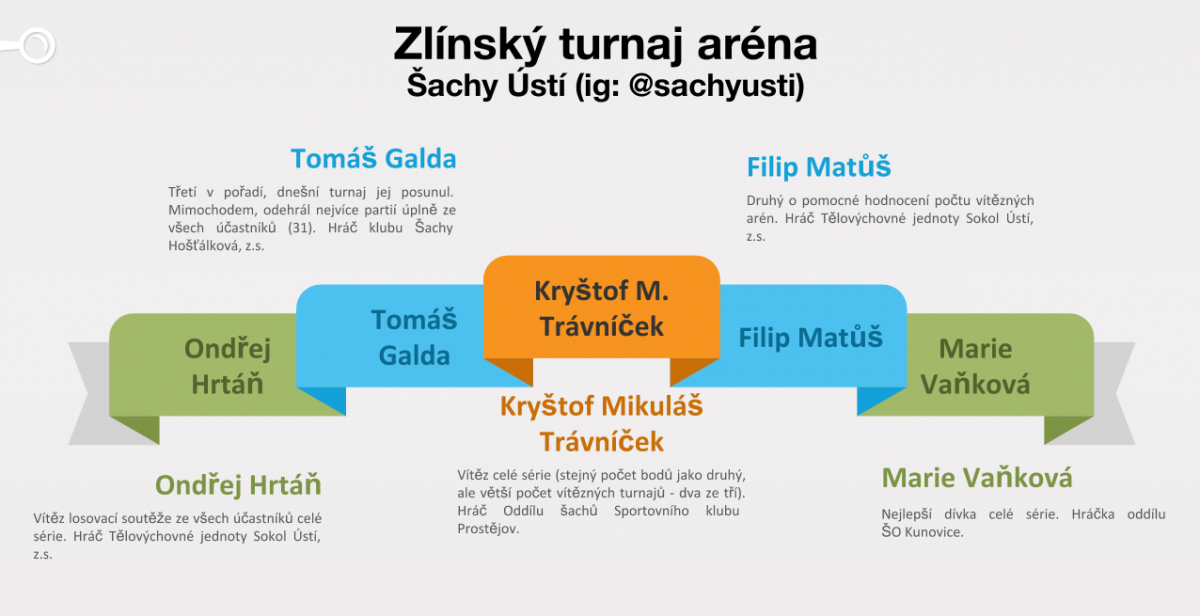 Zlínský turnaj aréna
Šachy Ústí (ig: @sachyusti)

Tomáš Galda

Třetí v pořadí, dnešní turnaj jej posunul. Mimochodem, odehrál nejvíce partií úplně ze všech účastníků (31). Hráč klubu Šachy Hošťálková, z.s.

Filip Matůš

Druhý o pomocné hodnocení počtu vítězných arén. Hráč Tělovýchovné jednoty Sokol Ústí, z.s.

Ondřej Hrtáň

Tomáš Galda

Kryštof M. Trávníček

Filip Matůš

Marie Vaňková

Kryštof Mikuláš Trávníček

Vítěz celé série (stejný počet bodů jako druhý, ale větší počet vítězných turnajů - dva ze tří). Hráč Oddílu šachů Sportovního klubu Prostějov.

Ondřej Hrtáň

Vítěz losovací soutěže ze všech účastníků celé série. Hráč Tělovýchovné jednoty Sokol Ústí, z.s.

Marie Vaňková

Nejlepší dívka celé série. Hráčka oddílu ŠO Kunovice.